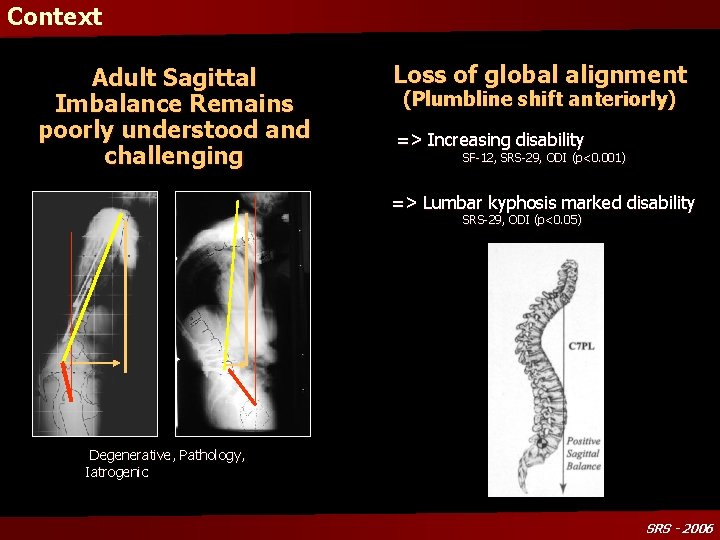 Context

Adult Sagittal Imbalance Remains poorly understood and challenging

Degenerative, Pathology, Iatrogenic

Loss of global alignment (Plumbline shift anteriorly)

=> Increasing disability
SF-12, SRS-29, ODI (p<0.001)

=> Lumbar kyphosis marked disability
SRS-29, ODI (p<0.05)

C7PL

Positive Sagittal Balance

SRS - 2006